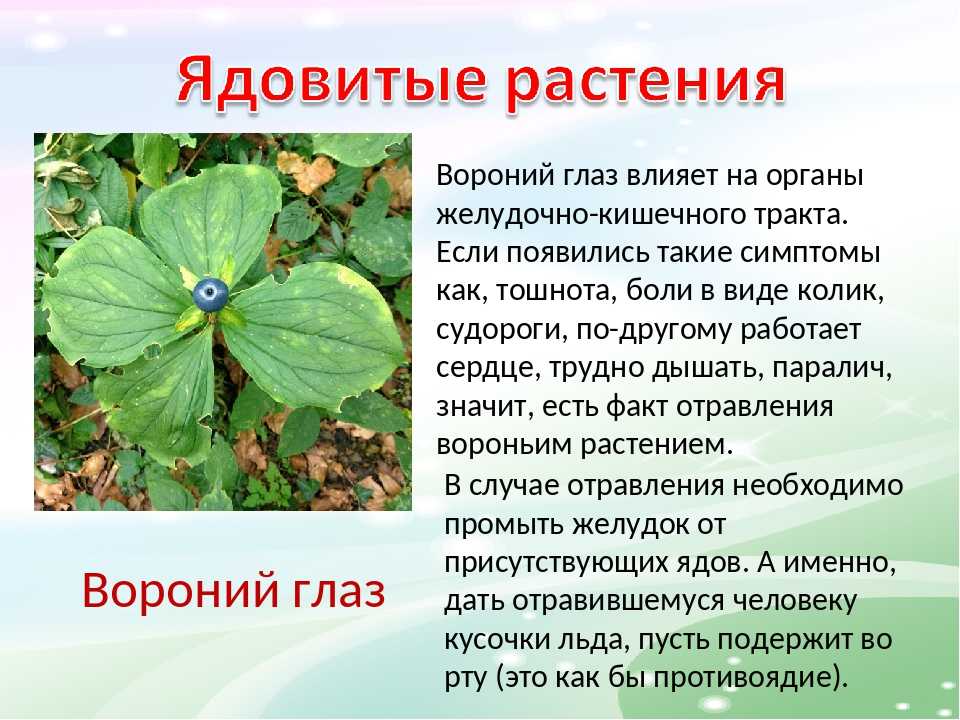 Ядовитые растения

Вороний глаз влияет на органы желудочно-кишечного тракта. Если появились такие симптомы как, тошнота, боли в виде колик, судороги, по-другому работает сердце, трудно дышать, паралич, значит, есть факт отравления вороньим растением.

В случае отравления необходимо промыть желудок от присутствующих ядов. А именно, дать отравившемуся человеку кусочки льда, пусть подержит во рту (это как бы противоядие).

Вороний глаз